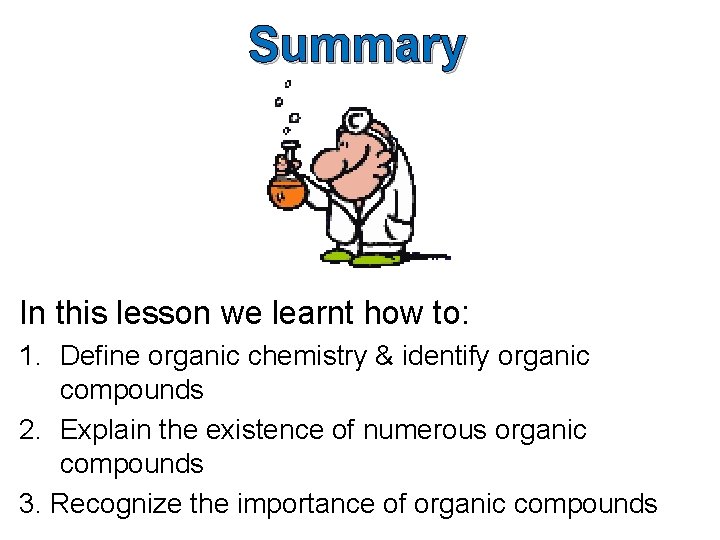 Summary

In this lesson we learnt how to:

1. Define organic chemistry & identify organic compounds
2. Explain the existence of numerous organic compounds
3. Recognize the importance of organic compounds